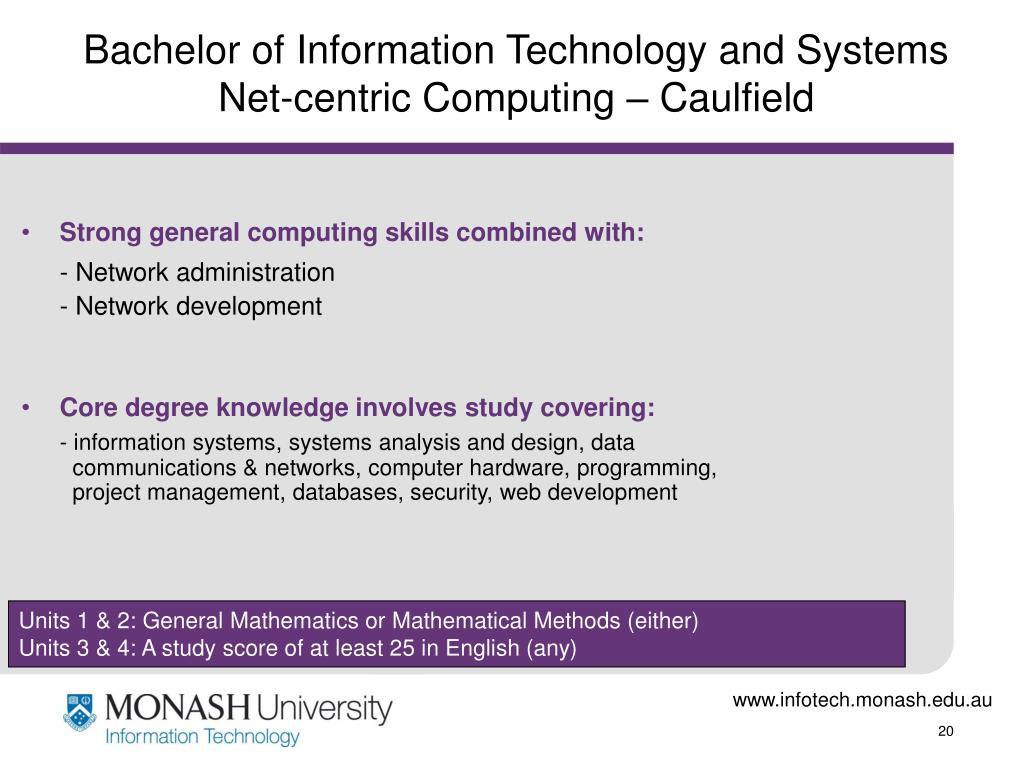 Bachelor of Information Technology and Systems
Net-centric Computing – Caulfield

• Strong general computing skills combined with:
- Network administration
- Network development

• Core degree knowledge involves study covering:
- information systems, systems analysis and design, data communications & networks, computer hardware, programming, project management, databases, security, web development

Units 1 & 2: General Mathematics or Mathematical Methods (either)
Units 3 & 4: A study score of at least 25 in English (any)

MONASH University
Information Technology

www.infotech.monash.edu.au

20